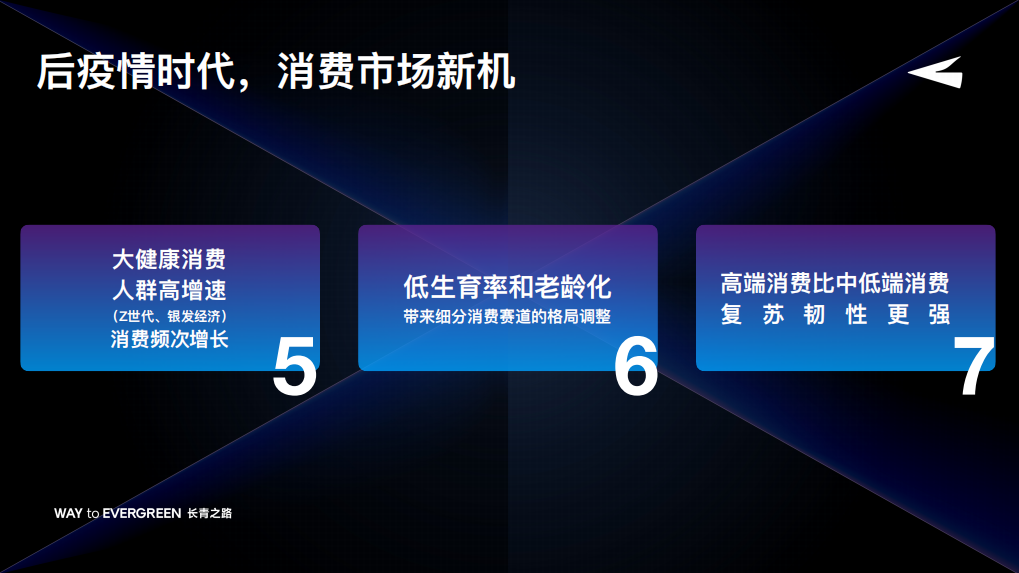 后疫情时代，消费市场新机

大健康消费
人群高增速
（Z世代、银发经济）
消费频次增长
5

低生育率和老龄化
带来细分消费赛道的格局调整
6

高端消费比中低端消费
复苏韧性更强
7

WAY to EVERGREEN 长青之路